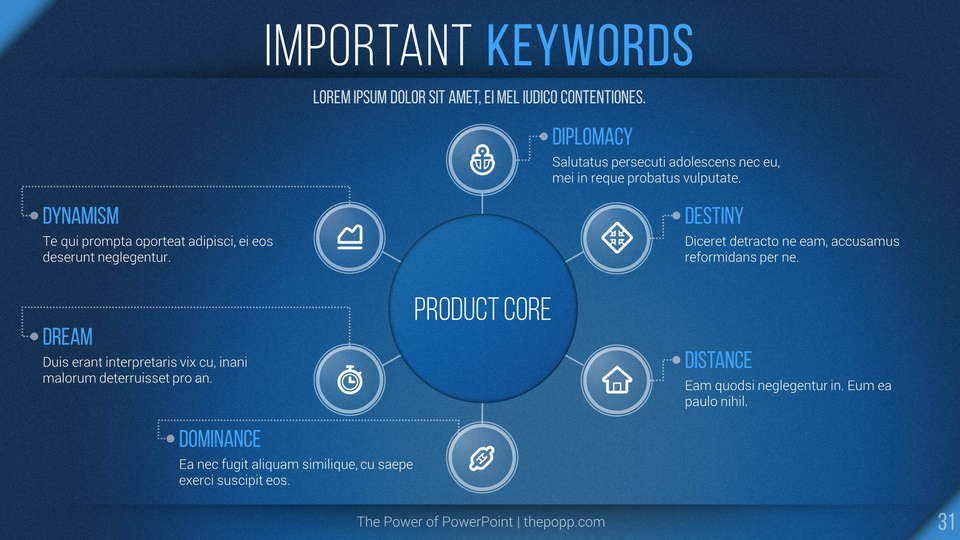 IMPORTANT KEYWORDS

LOREM IPSUM DOLOR SIT AMET, EI MEL IUDICO CONTENTIONES.

DIPLOMACY
Salutatus persecuti adolescens nec eu, mei in reque probatus vulputate.

DYNAMISM
Te qui prompta oporteat adipisci, ei eos deserunt neglegentur.

DESTINY
Diceret detracto ne eam, accusamus reformidans per ne.

PRODUCT CORE

DREAM
Duis erant interpretaris vix cu, inani malorum deterruisset pro an.

DISTANCE
Eam quodsi neglegentur in. Eum ea paulo nihil.

DOMINANCE
Ea nec fugit aliquam similique, cu saepe exerci suscipit eos.

The Power of PowerPoint | thepopp.com

31